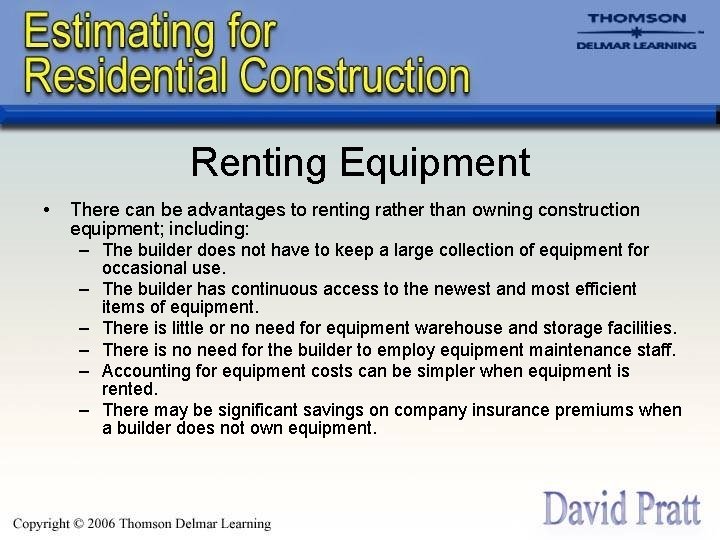 Estimating for Residential Construction

THOMSON
DELMAR LEARNING

Renting Equipment

• There can be advantages to renting rather than owning construction equipment; including:
– The builder does not have to keep a large collection of equipment for occasional use.
– The builder has continuous access to the newest and most efficient items of equipment.
– There is little or no need for equipment warehouse and storage facilities.
– There is no need for the builder to employ equipment maintenance staff.
– Accounting for equipment costs can be simpler when equipment is rented.
– There may be significant savings on company insurance premiums when a builder does not own equipment.

Copyright © 2006 Thomson Delmar Learning

David Pratt